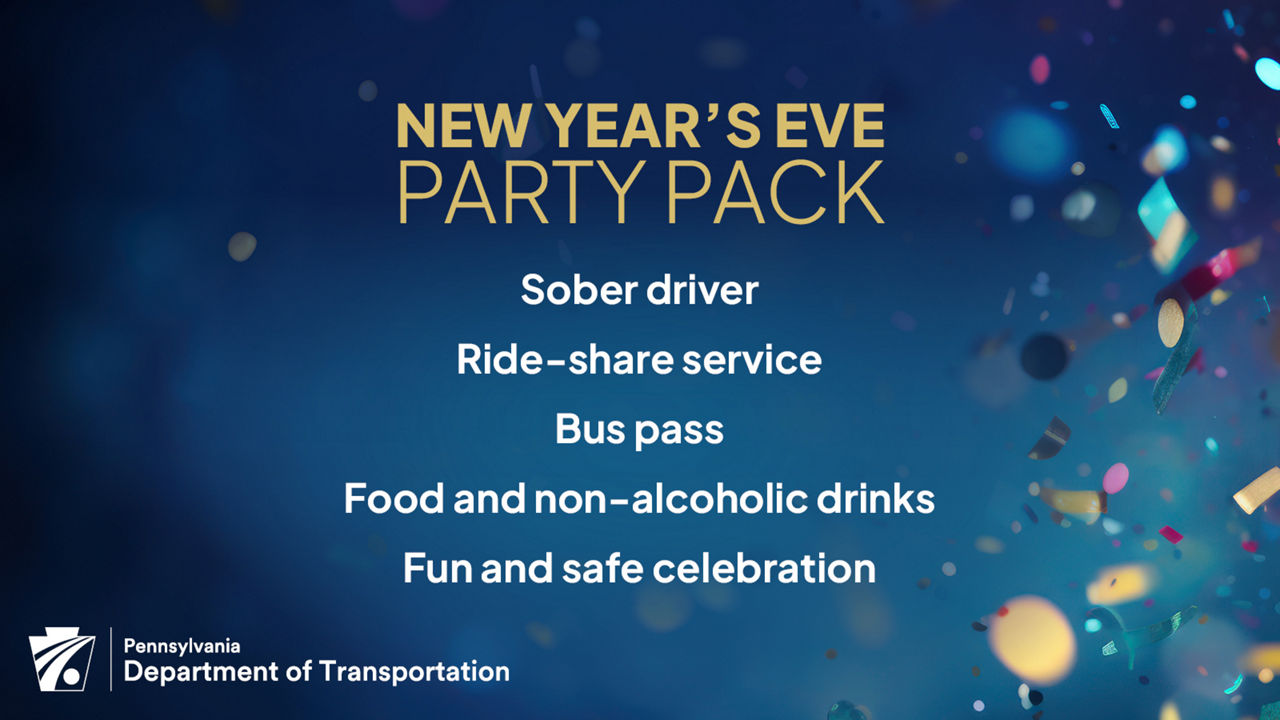 NEW YEAR'S EVE
PARTY PACK

Sober driver

Ride-share service

Bus pass

Food and non-alcoholic drinks

Fun and safe celebration

Pennsylvania
Department of Transportation